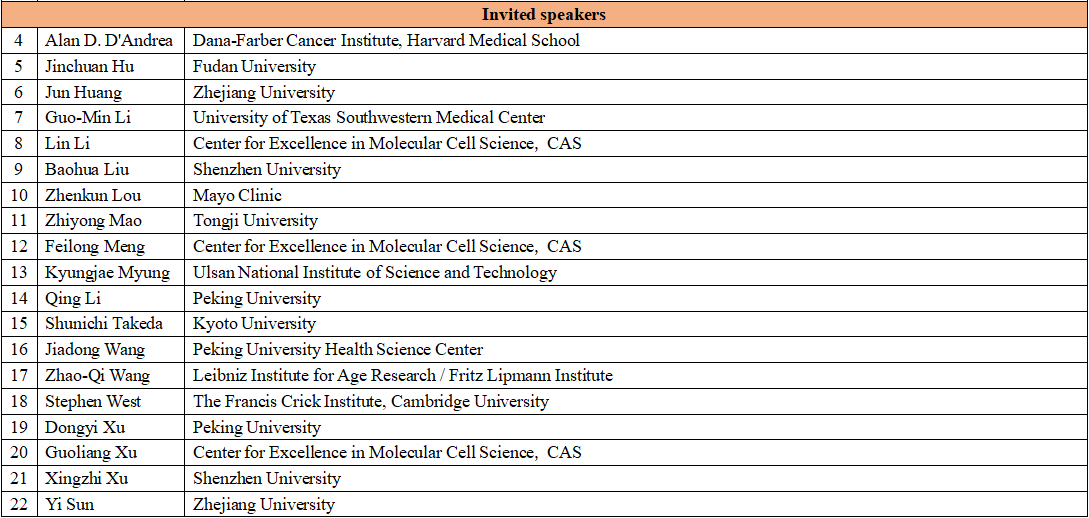 | Invited speakers | | |
|---|---|---|
| 4 | Alan D. D'Andrea | Dana-Farber Cancer Institute, Harvard Medical School |
| 5 | Jinchuan Hu | Fudan University |
| 6 | Jun Huang | Zhejiang University |
| 7 | Guo-Min Li | University of Texas Southwestern Medical Center |
| 8 | Lin Li | Center for Excellence in Molecular Cell Science, CAS |
| 9 | Baohua Liu | Shenzhen University |
| 10 | Zhenkun Lou | Mayo Clinic |
| 11 | Zhiyong Mao | Tongji University |
| 12 | Feilong Meng | Center for Excellence in Molecular Cell Science, CAS |
| 13 | Kyungjae Myung | Ulsan National Institute of Science and Technology |
| 14 | Qing Li | Peking University |
| 15 | Shunichi Takeda | Kyoto University |
| 16 | Jiadong Wang | Peking University Health Science Center |
| 17 | Zhao-Qi Wang | Leibniz Institute for Age Research / Fritz Lipmann Institute |
| 18 | Stephen West | The Francis Crick Institute, Cambridge University |
| 19 | Dongyi Xu | Peking University |
| 20 | Guoliang Xu | Center for Excellence in Molecular Cell Science, CAS |
| 21 | Xingzhi Xu | Shenzhen University |
| 22 | Yi Sun | Zhejiang University |